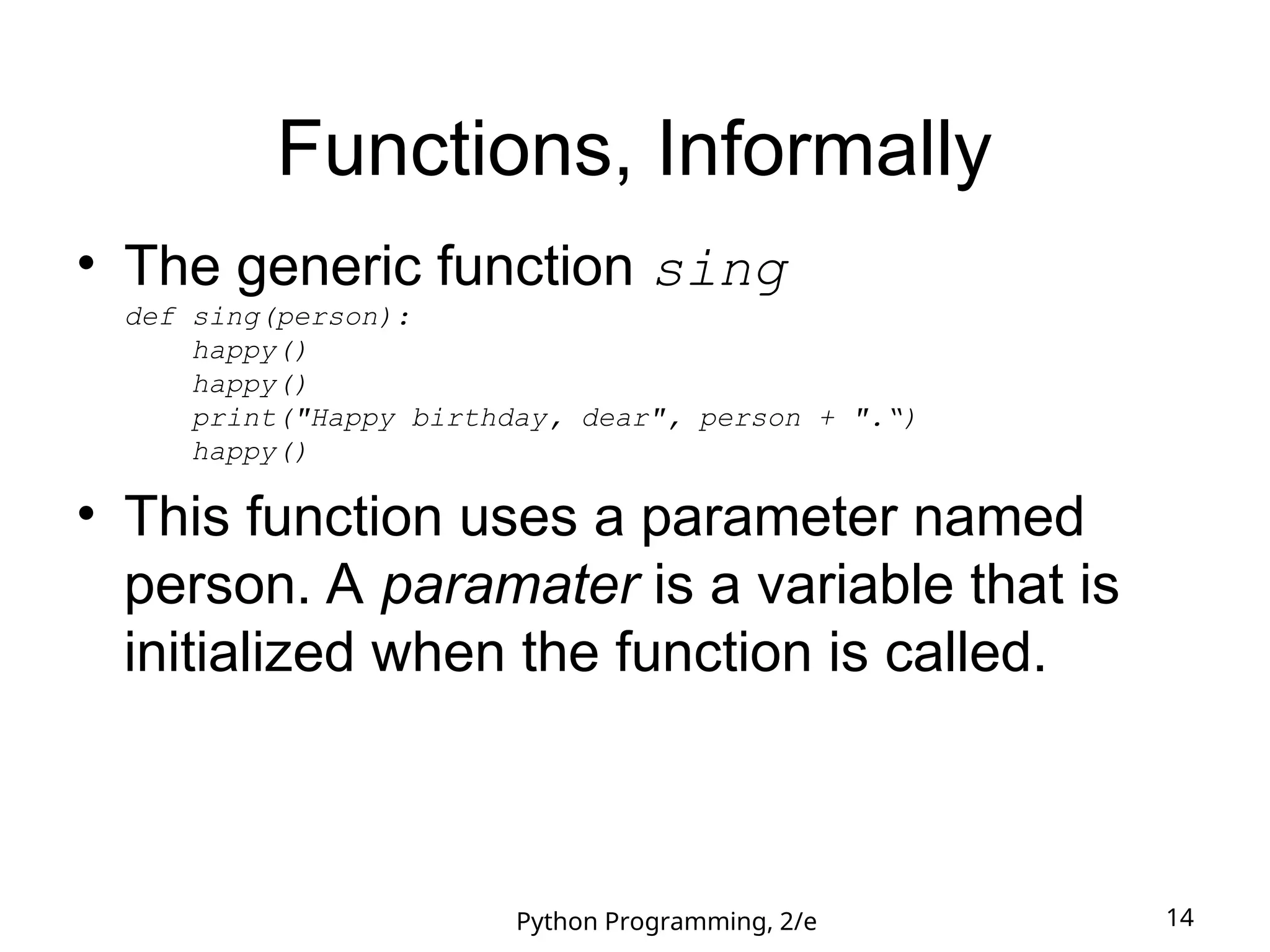 Functions, Informally

• The generic function sing

def sing(person):
    happy()
    happy()
    print("Happy birthday, dear", person + ".“)
    happy()

• This function uses a parameter named person. A paramater is a variable that is initialized when the function is called.

Python Programming, 2/e

14